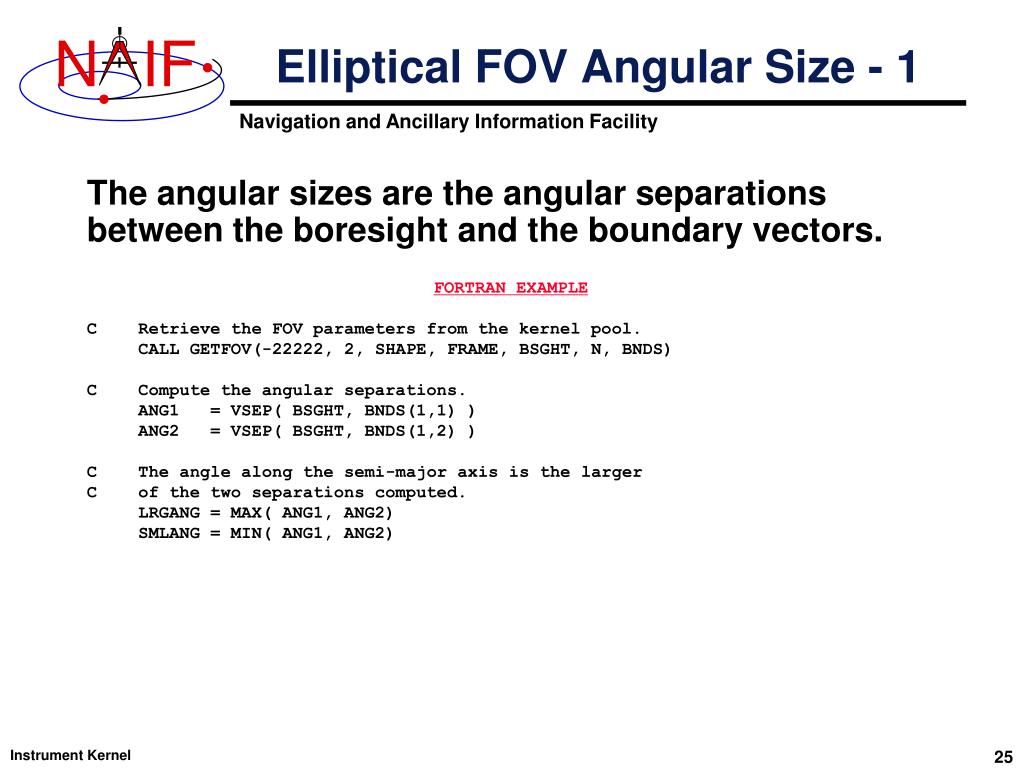 NAIF

Elliptical FOV Angular Size - 1

Navigation and Ancillary Information Facility

The angular sizes are the angular separations between the boresight and the boundary vectors.

FORTRAN EXAMPLE

C    Retrieve the FOV parameters from the kernel pool.
     CALL GETFOV(-22222, 2, SHAPE, FRAME, BSGHT, N, BNDS)

C    Compute the angular separations.
     ANG1   = VSEP( BSGHT, BNDS(1,1) )
     ANG2   = VSEP( BSGHT, BNDS(1,2) )

C    The angle along the semi-major axis is the larger
C    of the two separations computed.
     LRGANG = MAX( ANG1, ANG2)
     SMLANG = MIN( ANG1, ANG2)

Instrument Kernel

25